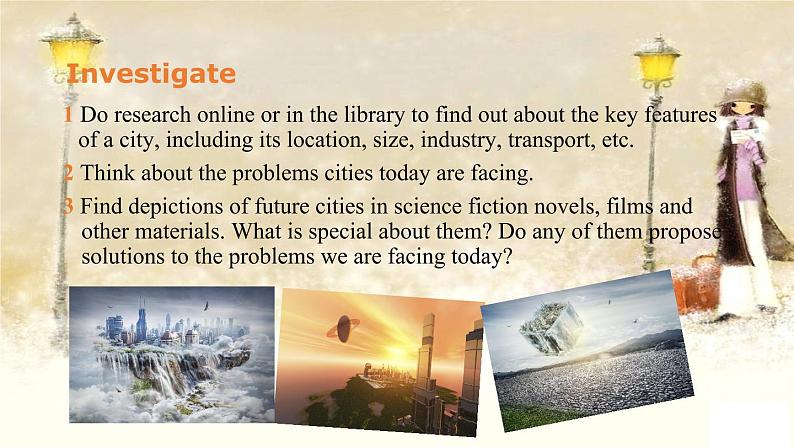 Investigate

1 Do research online or in the library to find out about the key features of a city, including its location, size, industry, transport, etc.

2 Think about the problems cities today are facing.

3 Find depictions of future cities in science fiction novels, films and other materials. What is special about them? Do any of them propose solutions to the problems we are facing today?